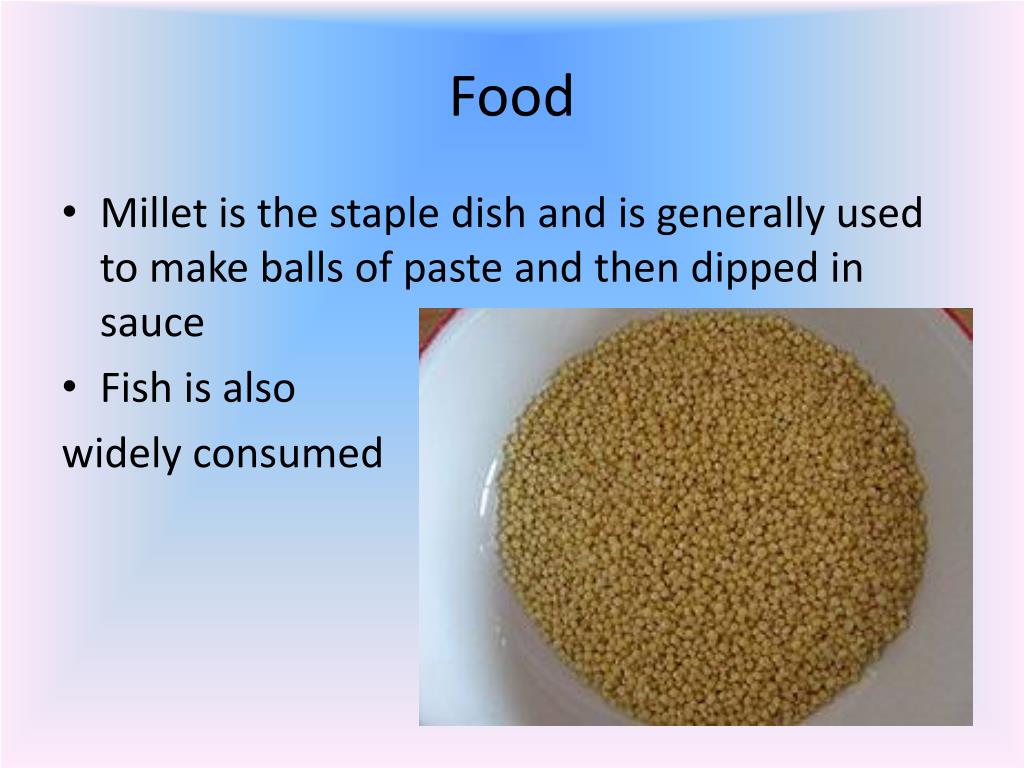 Food

• Millet is the staple dish and is generally used to make balls of paste and then dipped in sauce
• Fish is also
widely consumed